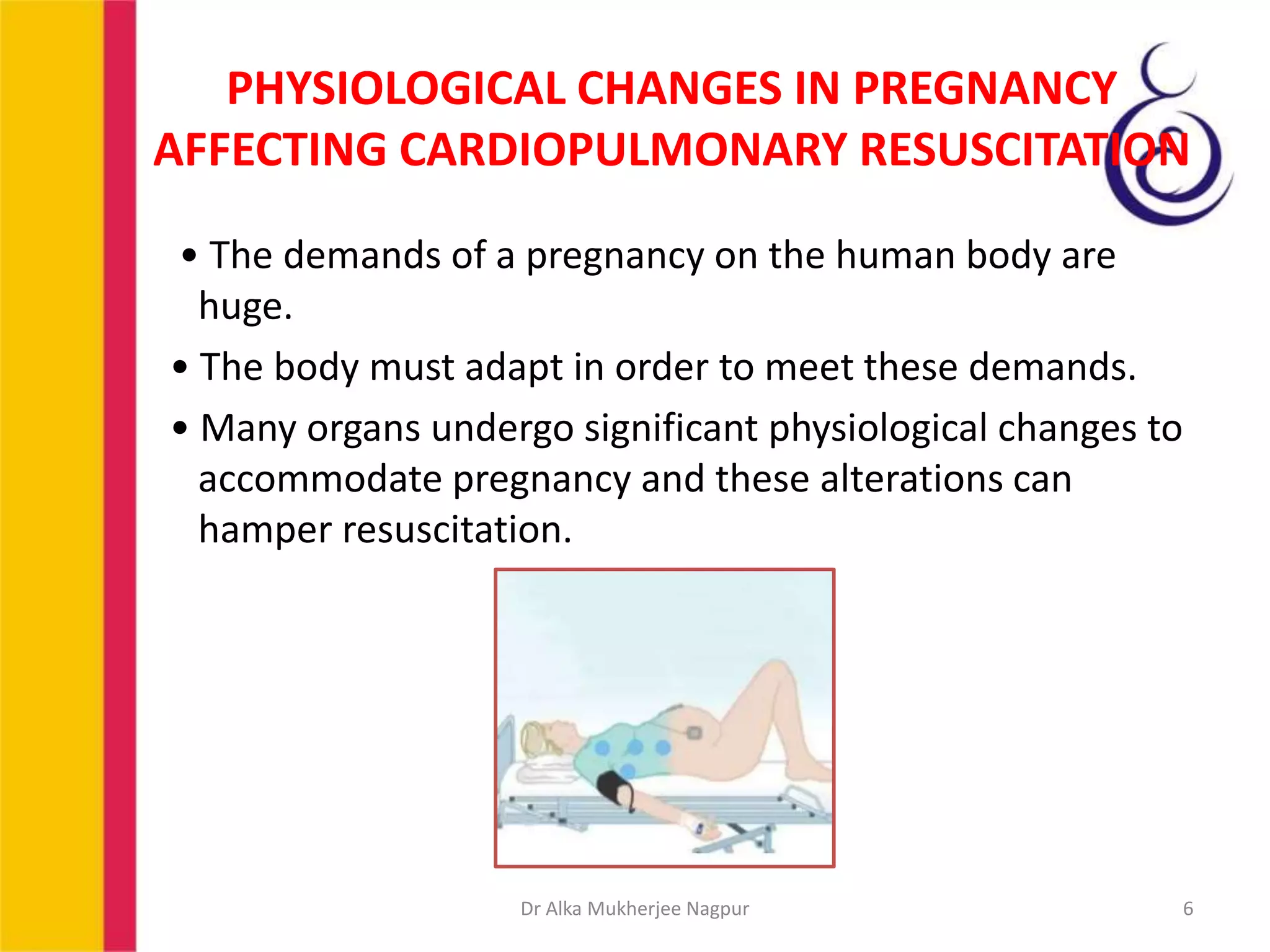 PHYSIOLOGICAL CHANGES IN PREGNANCY AFFECTING CARDIOPULMONARY RESUSCITATION

• The demands of a pregnancy on the human body are huge.

• The body must adapt in order to meet these demands.

• Many organs undergo significant physiological changes to accommodate pregnancy and these alterations can hamper resuscitation.

Dr Alka Mukherjee Nagpur

6